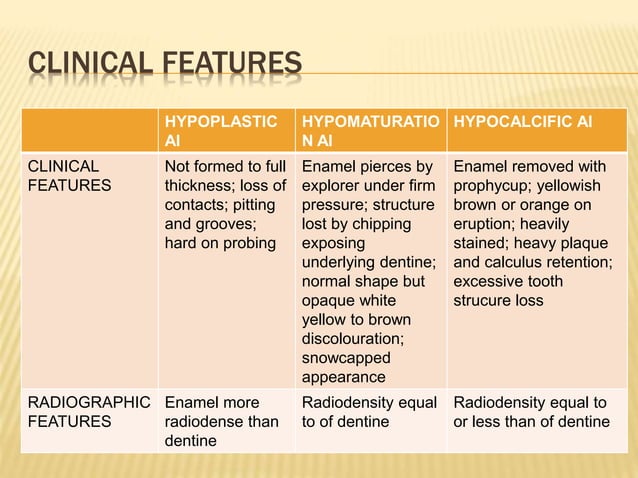 CLINICAL FEATURES

| | HYPOPLASTIC AI | HYPOMATURATION AI | HYPOCALCIFIC AI |
|---|---|---|---|
| CLINICAL FEATURES | Not formed to full thickness; loss of contacts; pitting and grooves; hard on probing | Enamel pierces by explorer under firm pressure; structure lost by chipping exposing underlying dentine; normal shape but opaque white yellow to brown discolouration; snowcapped appearance | Enamel removed with prophycup; yellowish brown or orange on eruption; heavily stained; heavy plaque and calculus retention; excessive tooth strucure loss |
| RADIOGRAPHIC FEATURES | Enamel more radiodense than dentine | Radiodensity equal to of dentine | Radiodensity equal to or less than of dentine |